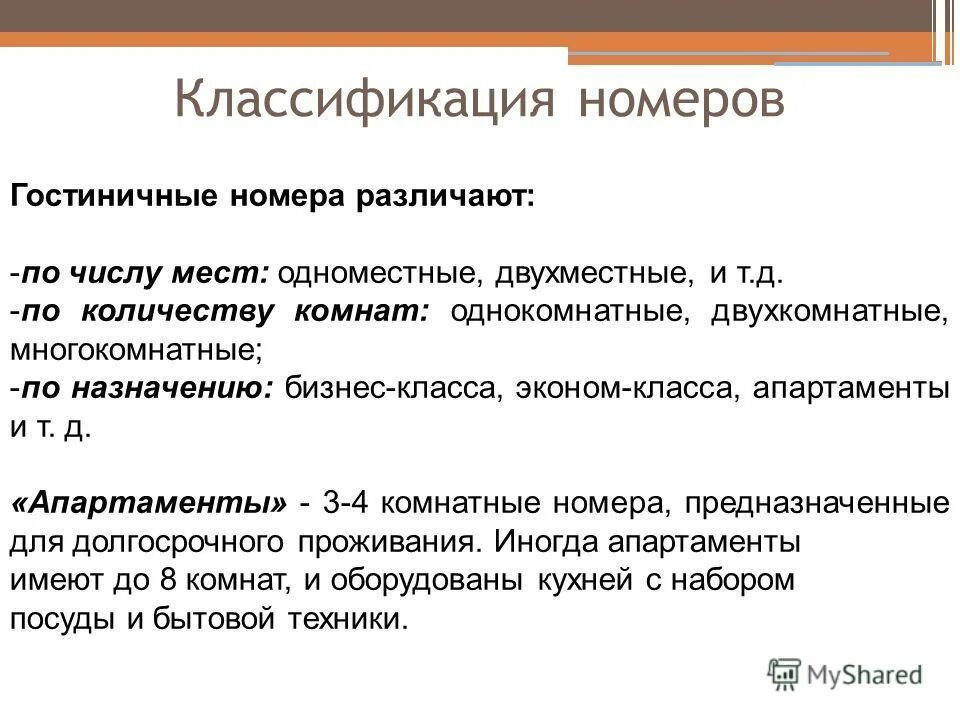 Классификация номеров

Гостиничные номера различают:

-по числу мест: одноместные, двухместные, и т.д.
-по количеству комнат: однокомнатные, двухкомнатные, многокомнатные;
-по назначению: бизнес-класса, эконом-класса, апартаменты и т. д.

«Апартаменты» - 3-4 комнатные номера, предназначенные для долгосрочного проживания. Иногда апартаменты имеют до 8 комнат, и оборудованы кухней с набором посуды и бытовой техники.

MyShared